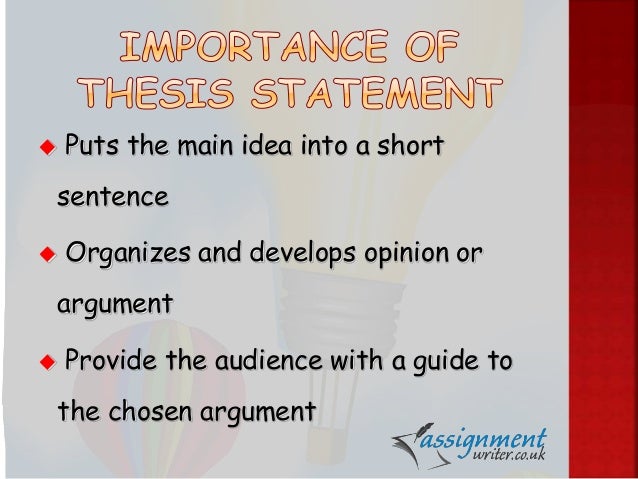 IMPORTANCE OF THESIS STATEMENT

◆ Puts the main idea into a short sentence

◆ Organizes and develops opinion or argument

◆ Provide the audience with a guide to the chosen argument

assignment writer.co.uk